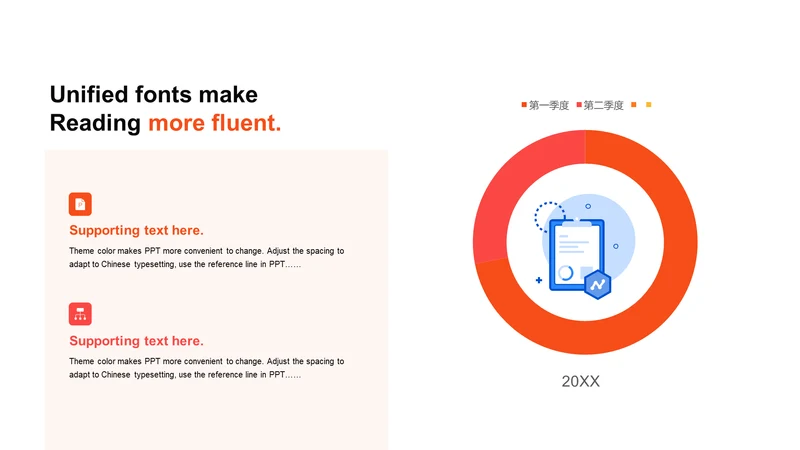 Unified fonts make Reading more fluent.

Supporting text here.

Theme color makes PPT more convenient to change. Adjust the spacing to adapt to Chinese typesetting, use the reference line in PPT……

Supporting text here.

Theme color makes PPT more convenient to change. Adjust the spacing to adapt to Chinese typesetting, use the reference line in PPT……

第一季度 第二季度

20XX